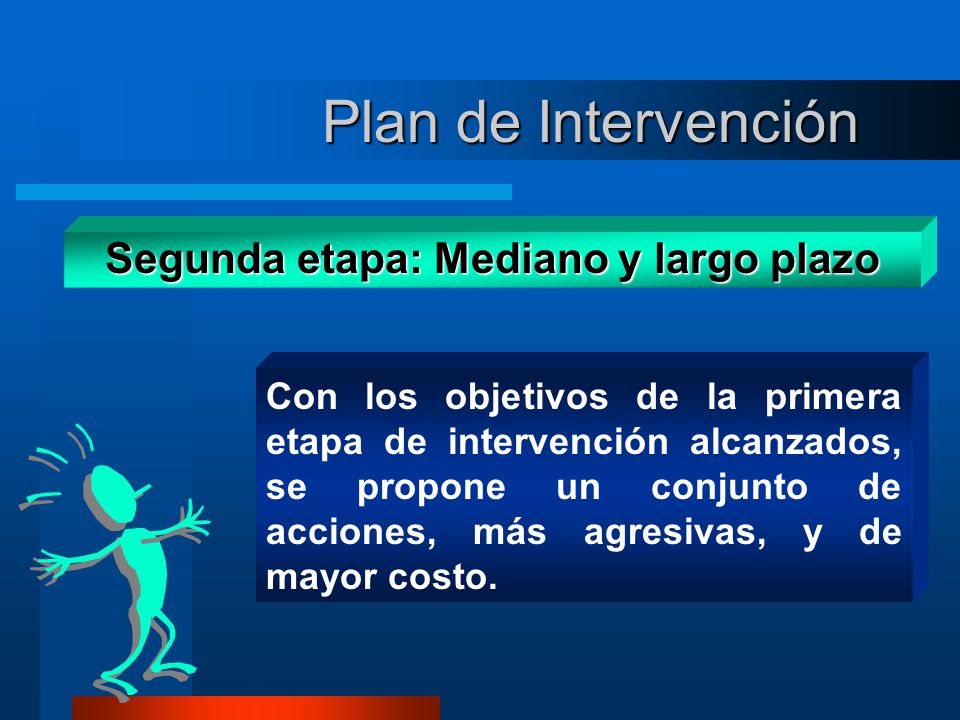 Plan de Intervención

Segunda etapa: Mediano y largo plazo

Con los objetivos de la primera etapa de intervención alcanzados, se propone un conjunto de acciones, más agresivas, y de mayor costo.